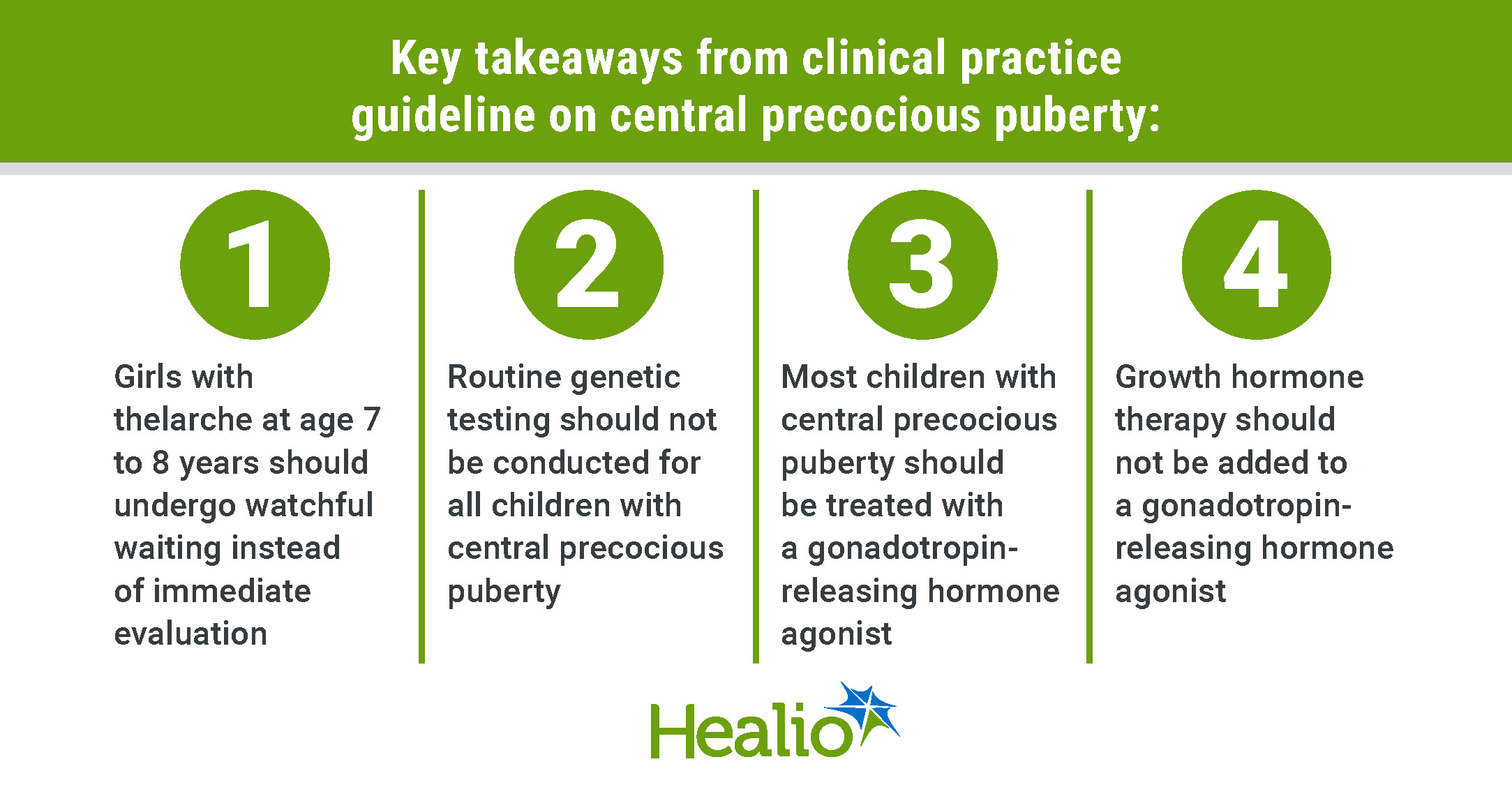 Key takeaways from clinical practice guideline on central precocious puberty:

1

Girls with thelarche at age 7 to 8 years should undergo watchful waiting instead of immediate evaluation

2

Routine genetic testing should not be conducted for all children with central precocious puberty

3

Most children with central precocious puberty should be treated with a gonadotropin-releasing hormone agonist

4

Growth hormone therapy should not be added to a gonadotropin-releasing hormone agonist

Healio